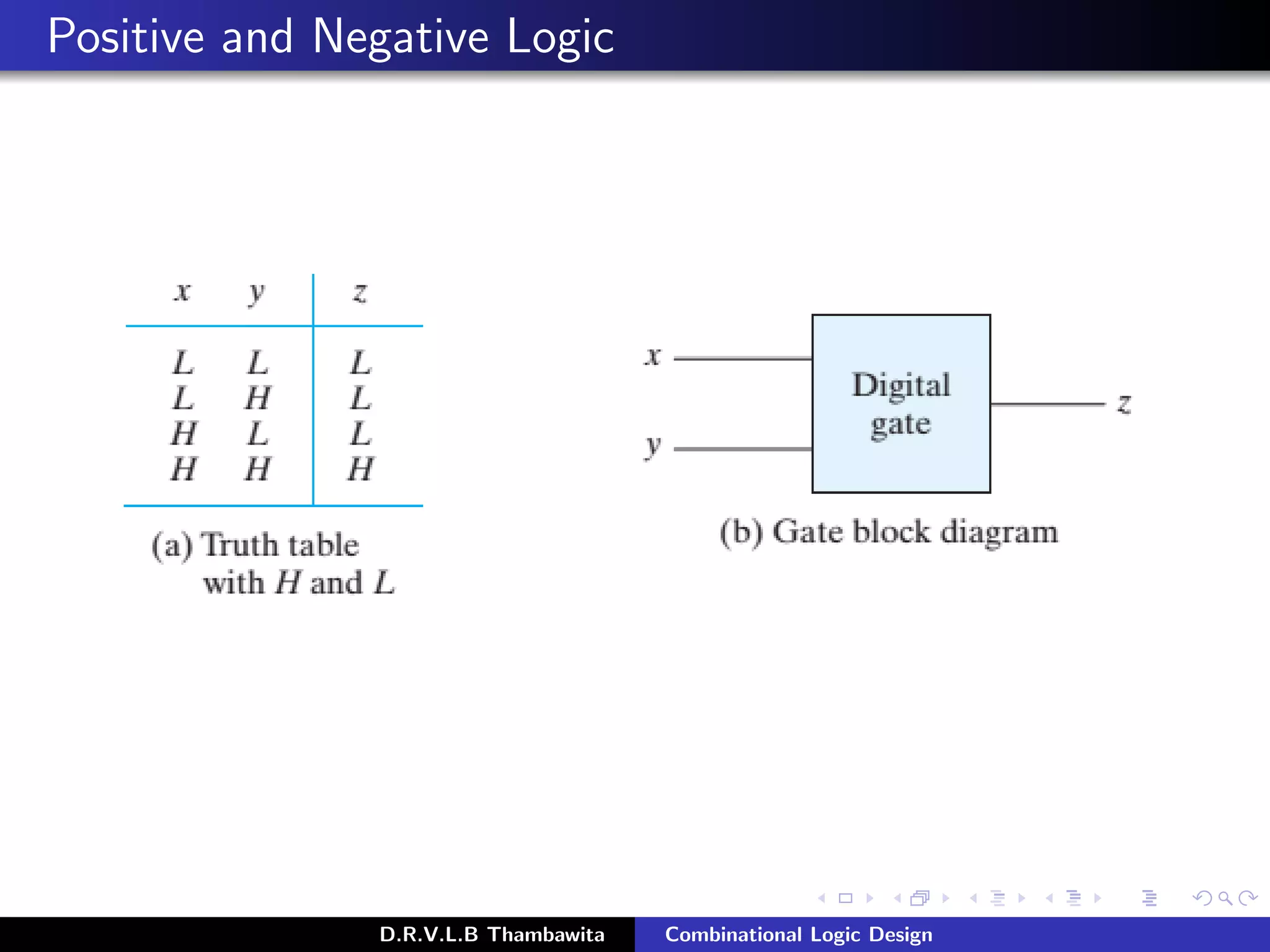 Positive and Negative Logic

| $x$ | $y$ | $z$ |
|---|---|---|
| $L$ | $L$ | $L$ |
| $L$ | $H$ | $L$ |
| $H$ | $L$ | $L$ |
| $H$ | $H$ | $H$ |

(a) Truth table with $H$ and $L$

$x$

$y$

Digital gate

$z$

(b) Gate block diagram

D.R.V.L.B Thambawita

Combinational Logic Design